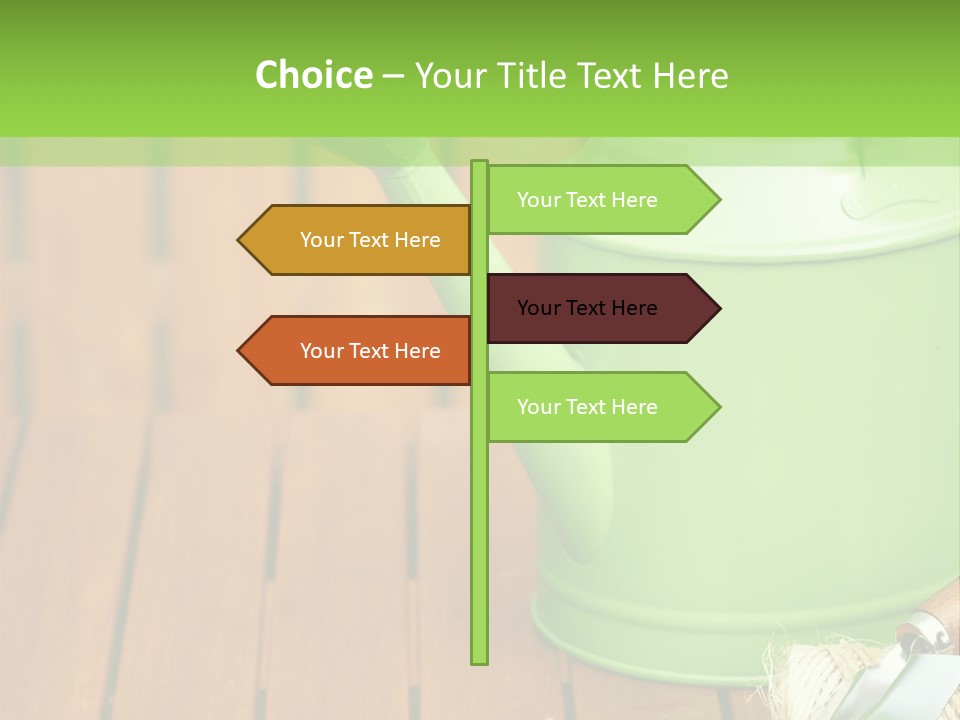 Choice – Your Title Text Here

Your Text Here

Your Text Here

Your Text Here

Your Text Here

Your Text Here